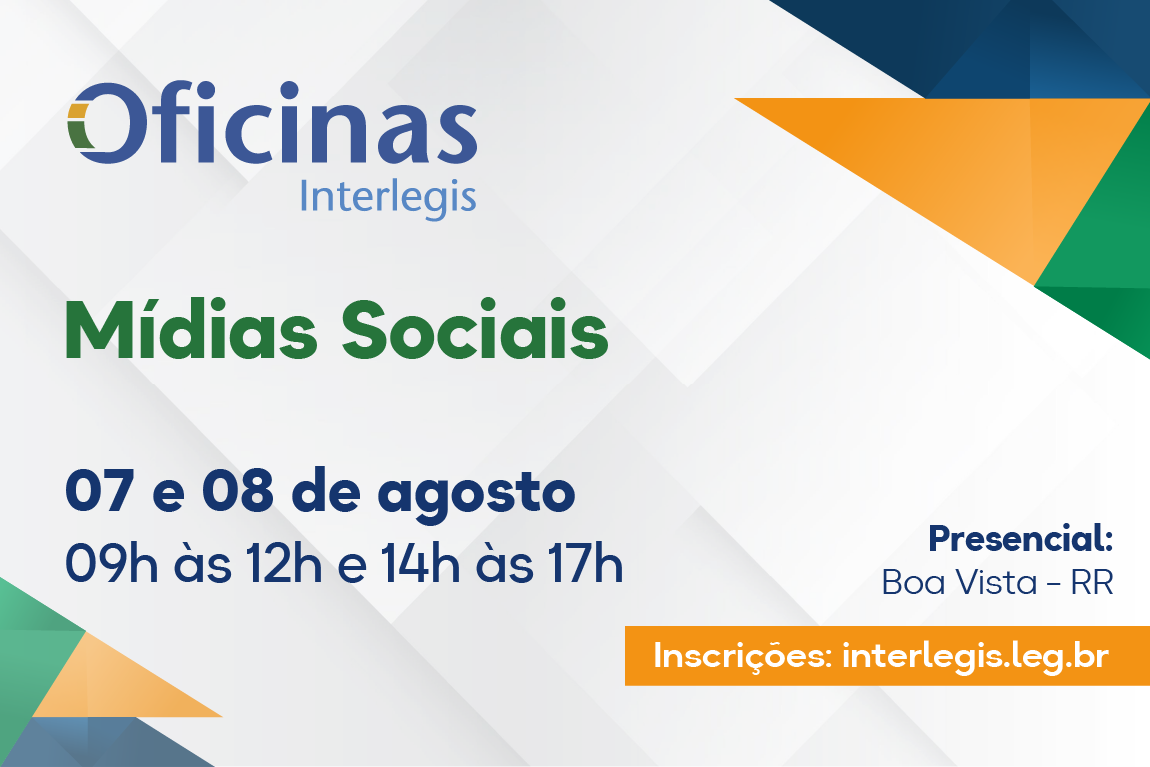 Oficinas
Interlegis

Mídias Sociais

07 e 08 de agosto
09h às 12h e 14h às 17h

Presencial:
Boa Vista - RR

Inscrições: interlegis.leg.br